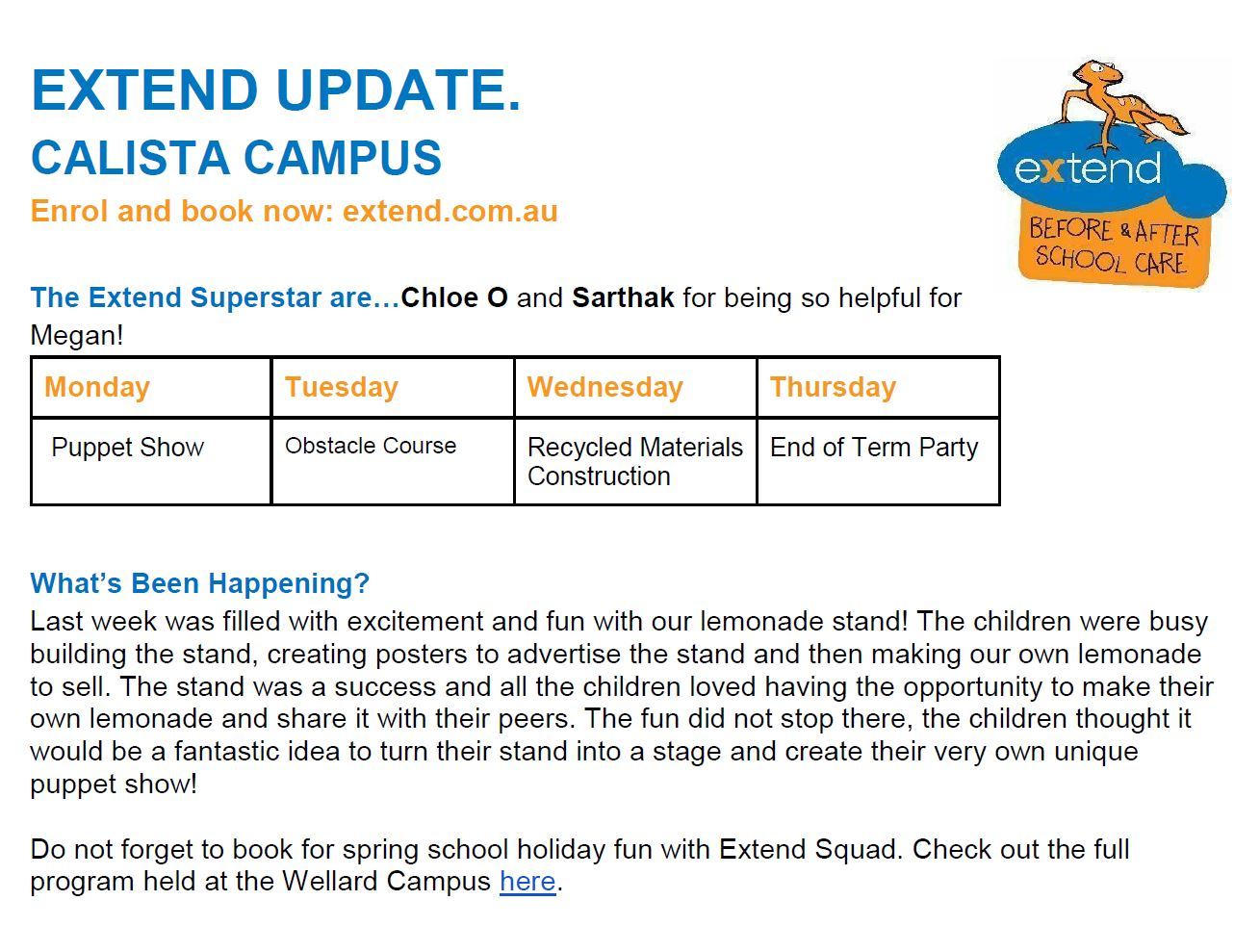 EXTEND UPDATE.
CALISTA CAMPUS
Enrol and book now: extend.com.au

extend
BEFORE & AFTER SCHOOL CARE

The Extend Superstar are…Chloe O and Sarthak for being so helpful for Megan!

| Monday | Tuesday | Wednesday | Thursday |
|---|---|---|---|
| Puppet Show | Obstacle Course | Recycled Materials Construction | End of Term Party |

What's Been Happening?
Last week was filled with excitement and fun with our lemonade stand! The children were busy building the stand, creating posters to advertise the stand and then making our own lemonade to sell. The stand was a success and all the children loved having the opportunity to make their own lemonade and share it with their peers. The fun did not stop there, the children thought it would be a fantastic idea to turn their stand into a stage and create their very own unique puppet show!

Do not forget to book for spring school holiday fun with Extend Squad. Check out the full program held at the Wellard Campus here.